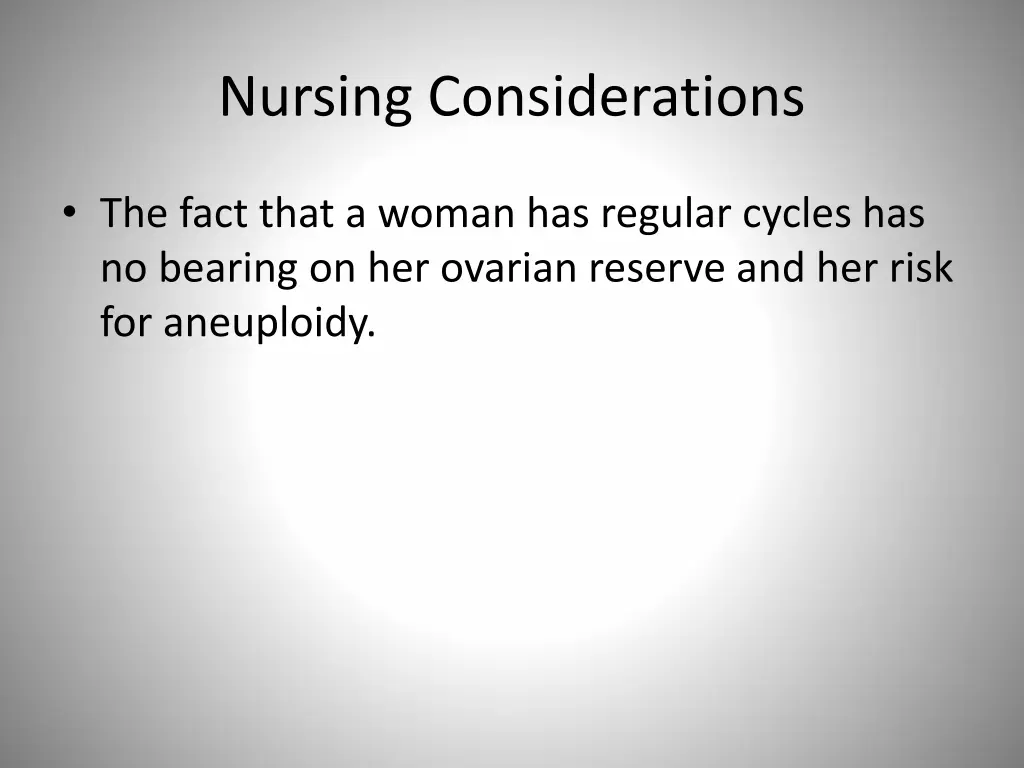 Nursing Considerations

• The fact that a woman has regular cycles has no bearing on her ovarian reserve and her risk for aneuploidy.